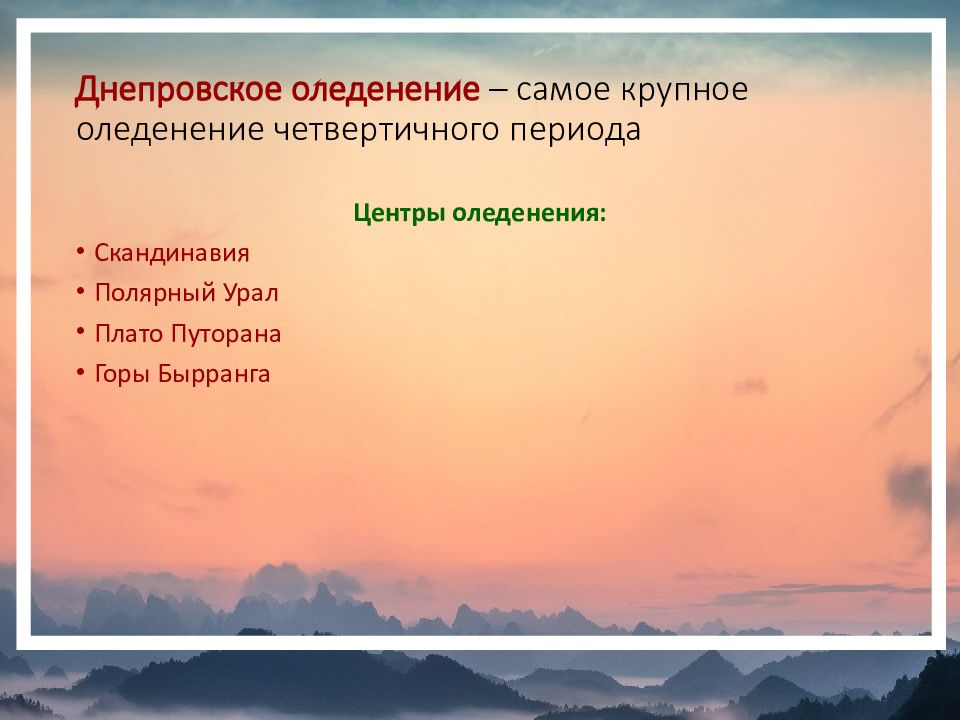 Днепровское оледенение – самое крупное оледенение четвертичного периода

Центры оледенения:

• Скандинавия
• Полярный Урал
• Плато Путорана
• Горы Бырранга